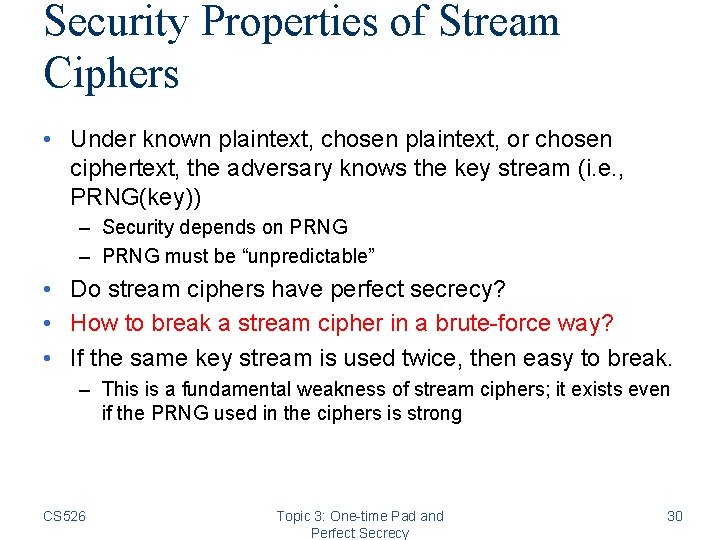 Security Properties of Stream Ciphers

• Under known plaintext, chosen plaintext, or chosen ciphertext, the adversary knows the key stream (i.e., PRNG(key))
– Security depends on PRNG
– PRNG must be “unpredictable”
• Do stream ciphers have perfect secrecy?
• How to break a stream cipher in a brute-force way?
• If the same key stream is used twice, then easy to break.
– This is a fundamental weakness of stream ciphers; it exists even if the PRNG used in the ciphers is strong

CS526

Topic 3: One-time Pad and Perfect Secrecy

30